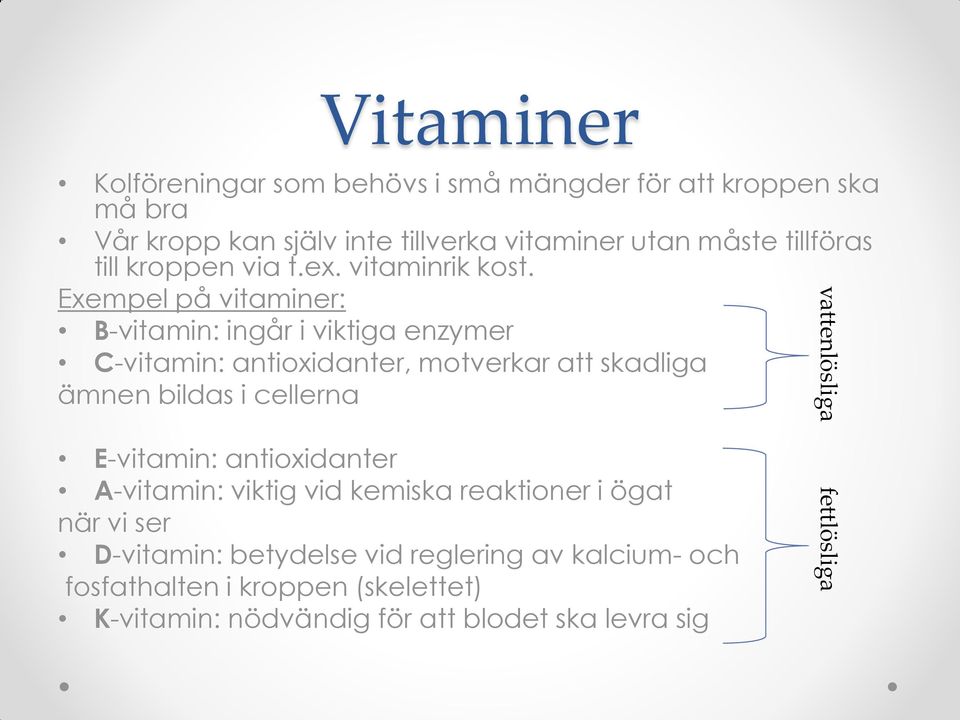 Vitaminer

• Kolföreningar som behövs i små mängder för att kroppen ska må bra
• Vår kropp kan själv inte tillverka vitaminer utan måste tillföras till kroppen via t.ex. vitaminrik kost.

Exempel på vitaminer:
• B-vitamin: ingår i viktiga enzymer
• C-vitamin: antioxidanter, motverkar att skadliga ämnen bildas i cellerna

vattenlösliga

• E-vitamin: antioxidanter
• A-vitamin: viktig vid kemiska reaktioner i ögat när vi ser
• D-vitamin: betydelse vid reglering av kalcium- och fosfathalten i kroppen (skelettet)
• K-vitamin: nödvändig för att blodet ska levra sig

fettlösliga